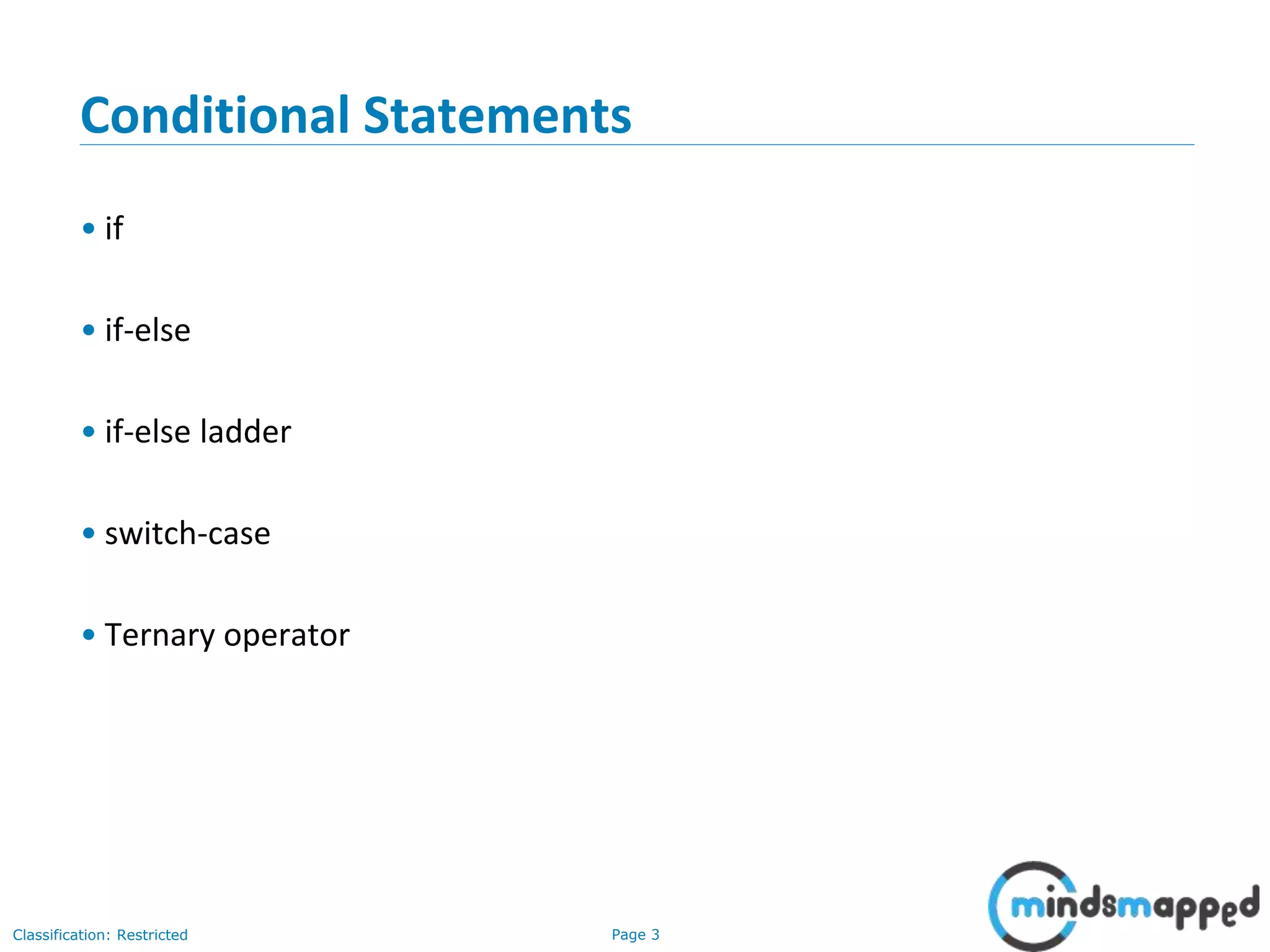 Conditional Statements

• if

• if-else

• if-else ladder

• switch-case

• Ternary operator

Classification: Restricted

Page 3

mindsmapped